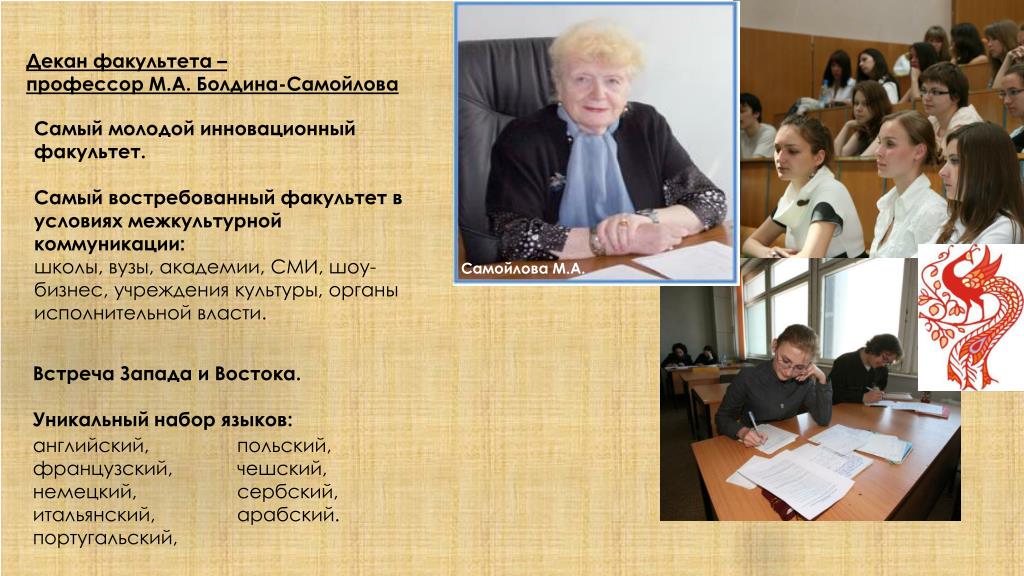 Декан факультета – профессор М.А. Болдина-Самойлова

Самый молодой инновационный факультет.

Самый востребованный факультет в условиях межкультурной коммуникации:
школы, вузы, академии, СМИ, шоу-бизнес, учреждения культуры, органы исполнительной власти.

Встреча Запада и Востока.

Уникальный набор языков:
английский,
французский,
немецкий,
итальянский,
португальский,

польский,
чешский,
сербский,
арабский.

Самойлова М.А.